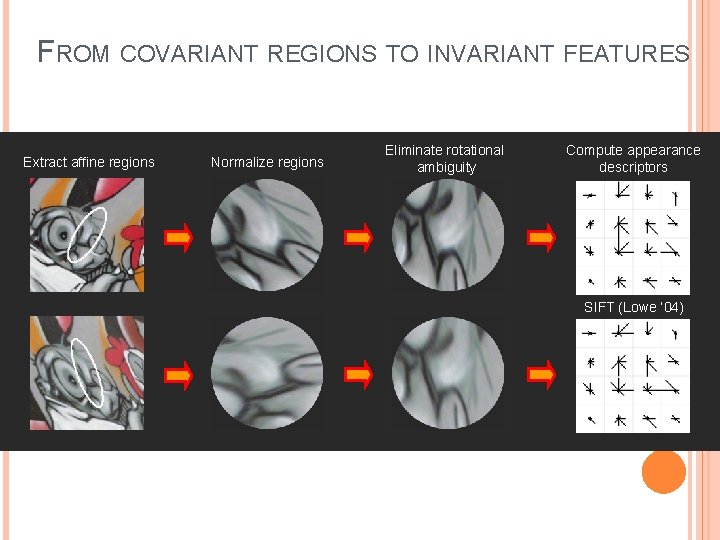 FROM COVARIANT REGIONS TO INVARIANT FEATURES

Extract affine regions

Normalize regions

Eliminate rotational ambiguity

Compute appearance descriptors

SIFT (Lowe '04)